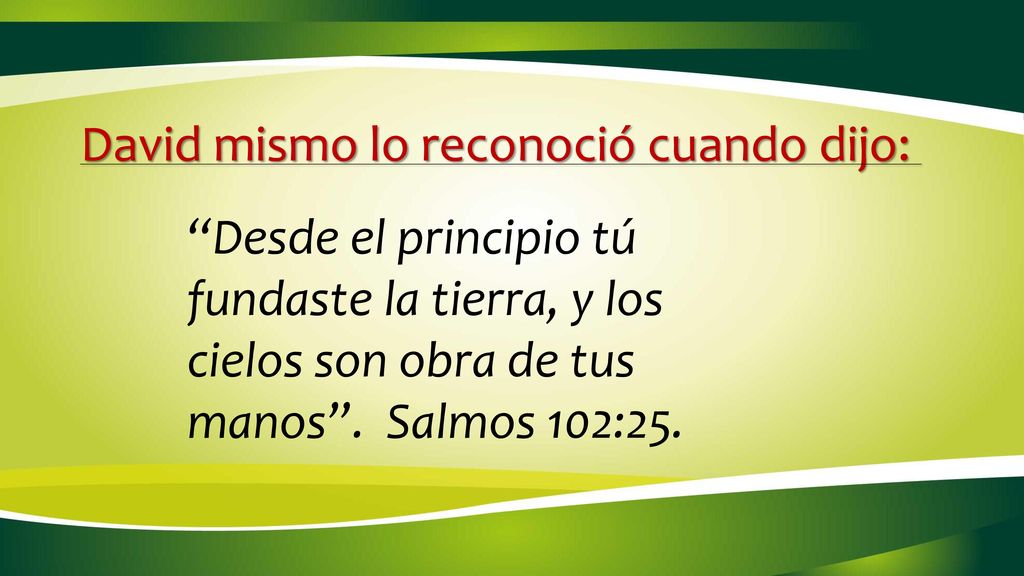 David mismo lo reconoció cuando dijo:

“Desde el principio tú fundaste la tierra, y los cielos son obra de tus manos”. Salmos 102:25.